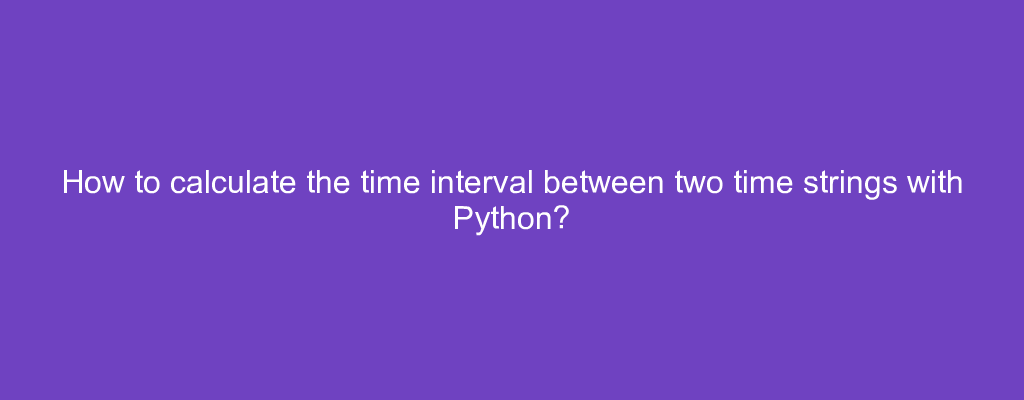 How to calculate the time interval between two time strings with Python?